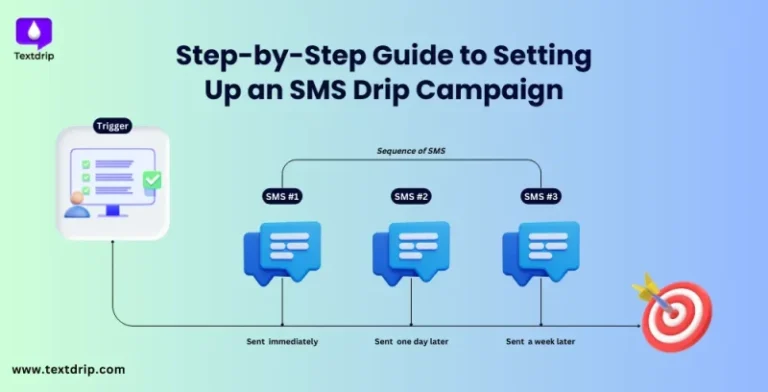 Textdrip

Step-by-Step Guide to Setting Up an SMS Drip Campaign

Trigger

Sequence of SMS

SMS #1

SMS #2

SMS #3

Sent immediately

Sent one day later

Sent a week later

www.textdrip.com